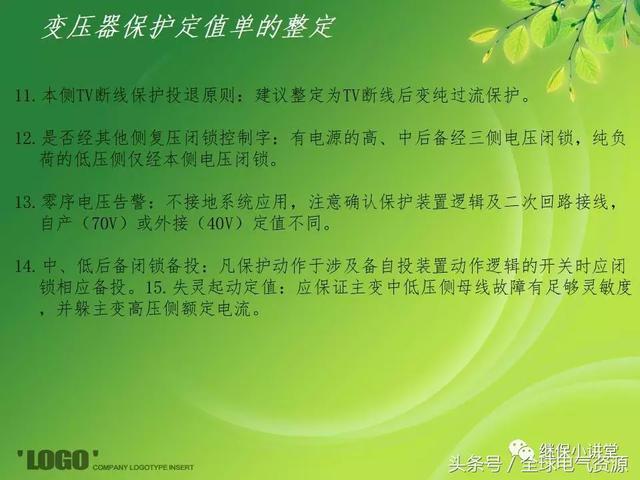 变压器保护定值单的整定

11. 本侧TV断线保护投退原则：建议整定为TV断线后变纯过流保护。

12. 是否经其他侧复压闭锁控制字：有电源的高、中后备经三侧电压闭锁，纯负荷的低压侧仅经本侧电压闭锁。

13. 零序电压告警：不接地系统应用，注意确认保护装置逻辑及二次回路接线，自产（70V）或外接（40V）定值不同。

14. 中、低后备闭锁备投：凡保护动作于涉及备自投装置动作逻辑的开关时应闭锁相应备投。15. 失灵起动定值：应保证主变中低压侧母线故障有足够灵敏度，并躲主变高压侧额定电流。

'LOGO' COMPANY LOGOTYPE INSERT

继保小讲堂

头条号 / 全球电气资源